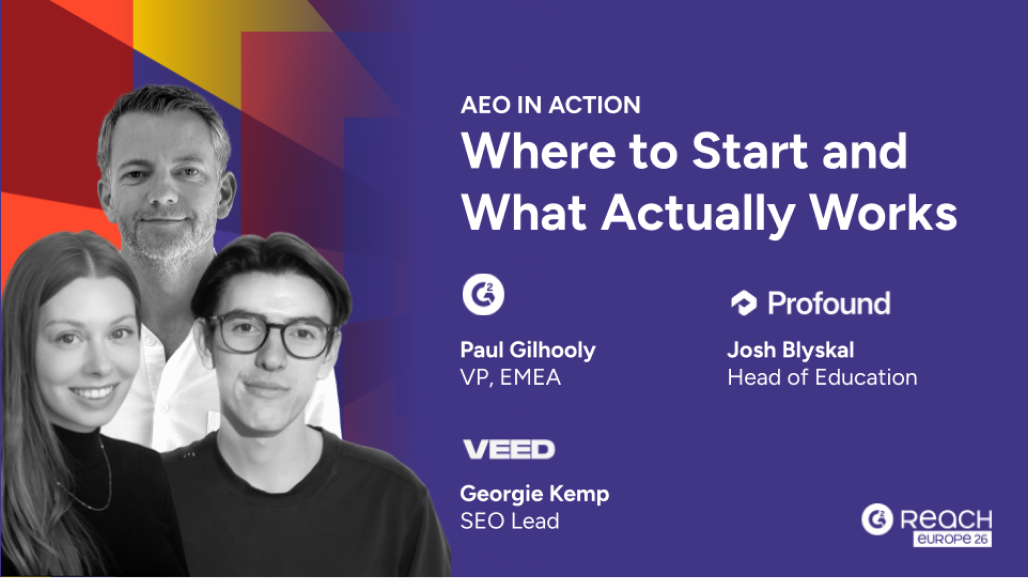 AEO IN ACTION
Where to Start and What Actually Works

G2

Paul Gilhooly
VP, EMEA

Profound

Josh Blyskal
Head of Education

VEED

Georgie Kemp
SEO Lead

G2 REACH
EUROPE 26